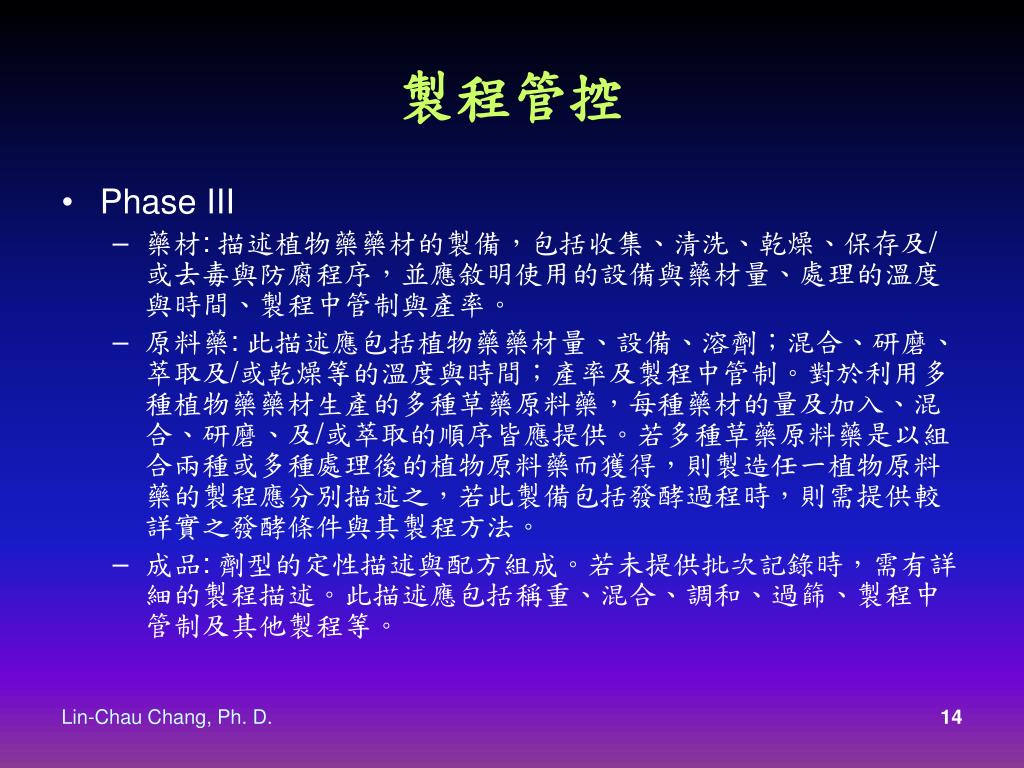 製程管控

• Phase III
– 藥材: 描述植物藥藥材的製備，包括收集、清洗、乾燥、保存及/或去毒與防腐程序，並應敘明使用的設備與藥材量、處理的溫度與時間、製程中管制與產率。
– 原料藥: 此描述應包括植物藥藥材量、設備、溶劑；混合、研磨、萃取及/或乾燥等的溫度與時間；產率及製程中管制。對於利用多種植物藥藥材生產的多種草藥原料藥，每種藥材的量及加入、混合、研磨、及/或萃取的順序皆應提供。若多種草藥原料藥是以組合兩種或多種處理後的植物原料藥而獲得，則製造任一植物原料藥的製程應分別描述之，若此製備包括發酵過程時，則需提供較詳實之發酵條件與其製程方法。
– 成品: 劑型的定性描述與配方組成。若未提供批次記錄時，需有詳細的製程描述。此描述應包括稱重、混合、調和、過篩、製程中管制及其他製程等。

Lin-Chau Chang, Ph. D.
14